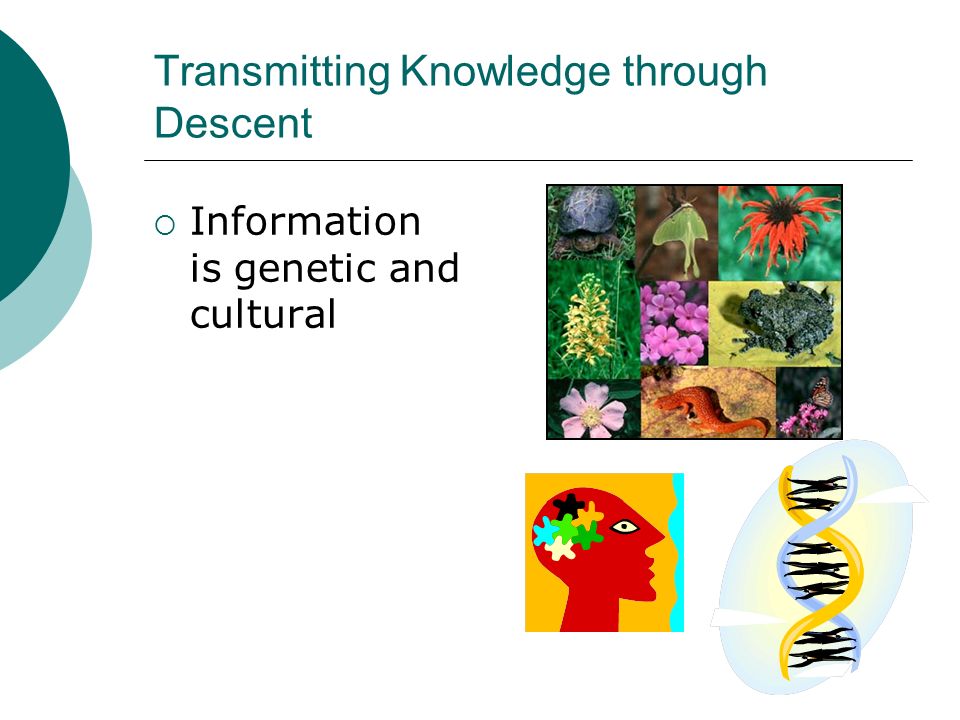 Transmitting Knowledge through Descent

○ Information is genetic and cultural